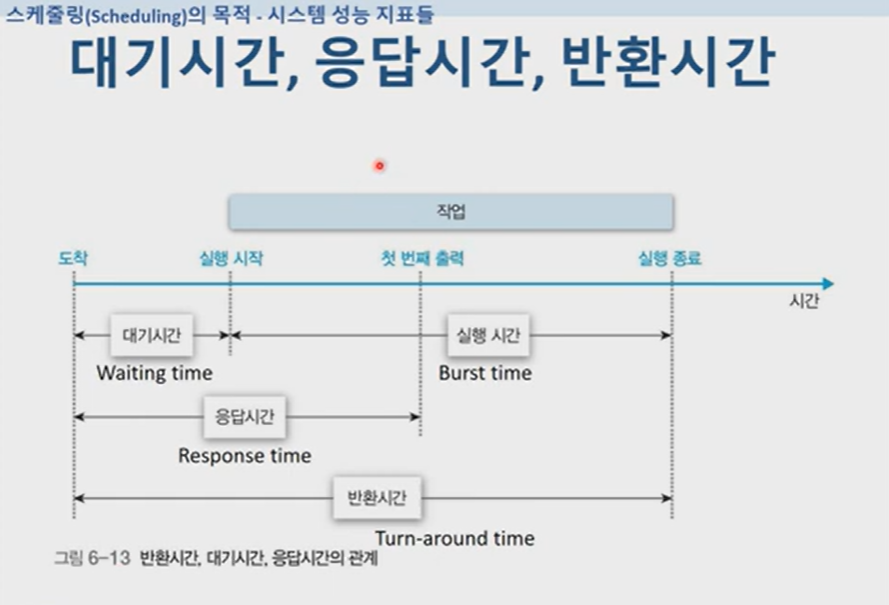 스케줄링(Scheduling)의 목적 - 시스템 성능 지표들

대기시간, 응답시간, 반환시간

작업

도착
실행 시작
첫 번째 출력
실행 종료
시간

대기시간
Waiting time

실행 시간
Burst time

응답시간
Response time

반환시간
Turn-around time

그림 6-13 반환시간, 대기시간, 응답시간의 관계